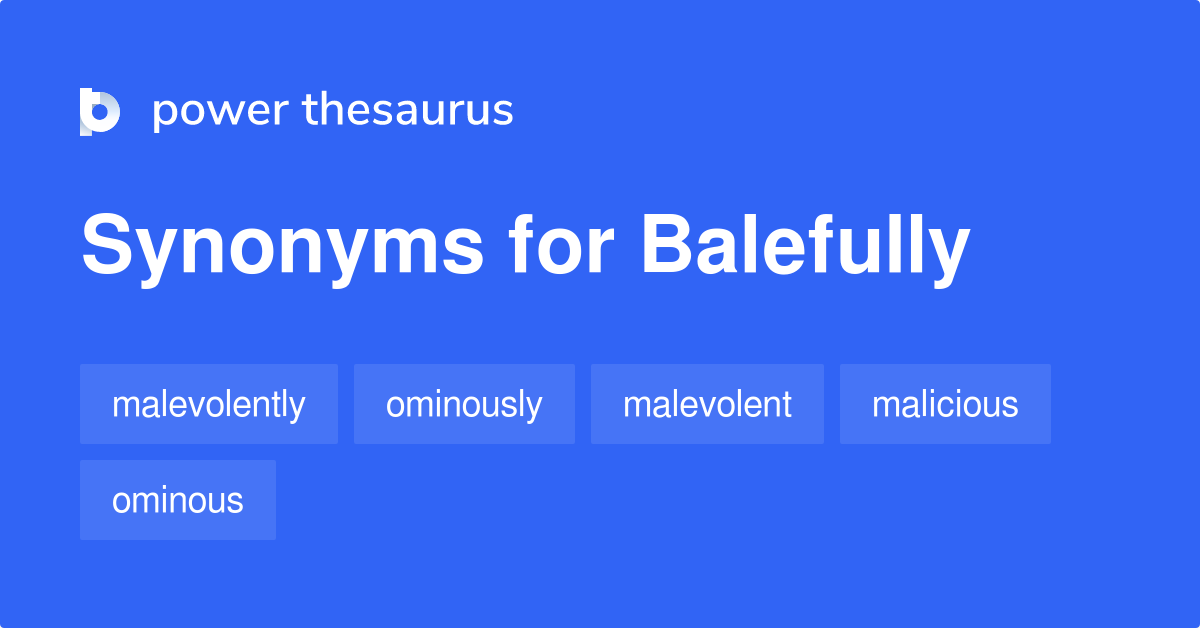 power thesaurus

Synonyms for Balefully

malevolently

ominously

malevolent

malicious

ominous